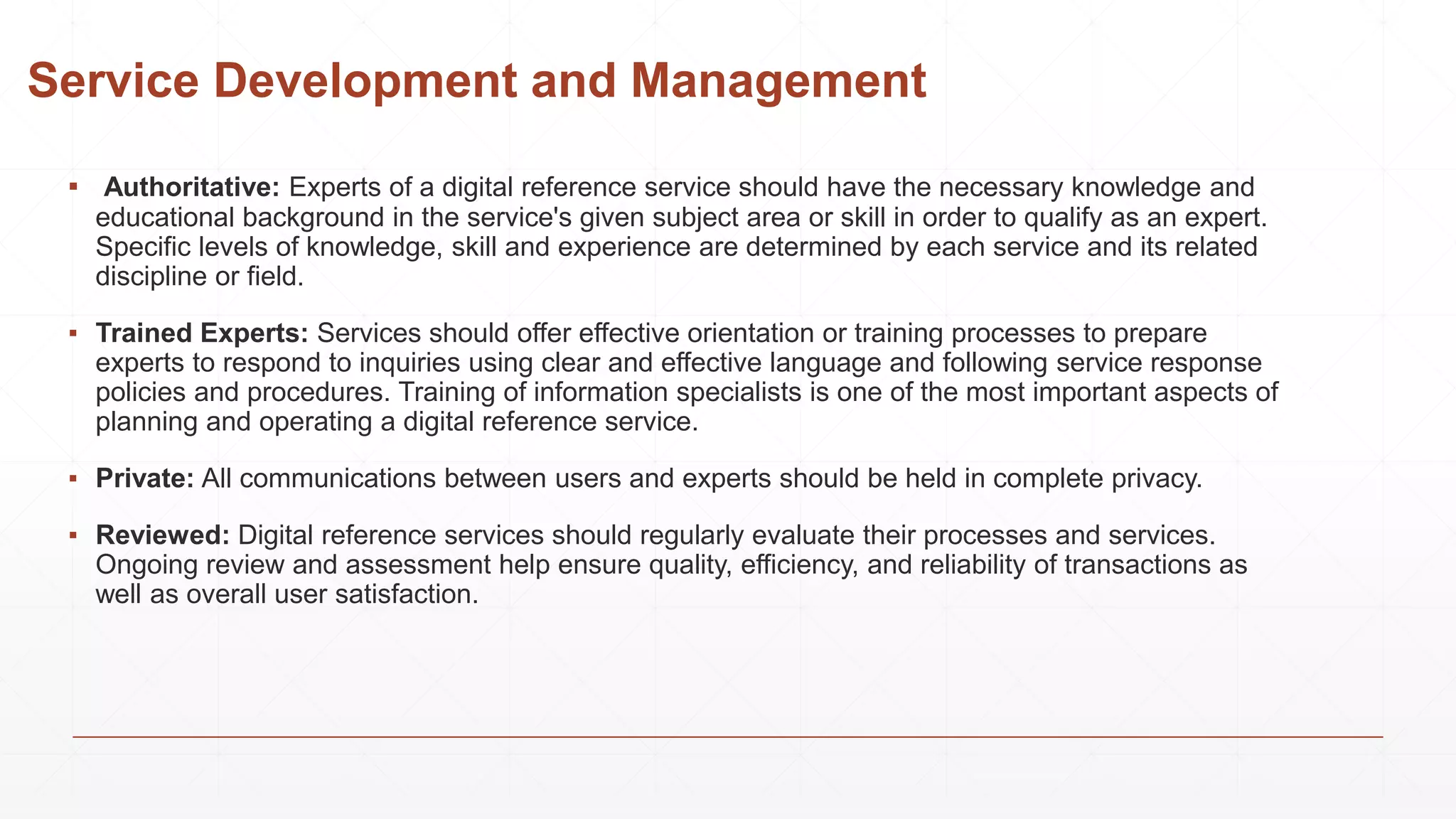 Service Development and Management

▪ Authoritative: Experts of a digital reference service should have the necessary knowledge and educational background in the service's given subject area or skill in order to qualify as an expert. Specific levels of knowledge, skill and experience are determined by each service and its related discipline or field.

▪ Trained Experts: Services should offer effective orientation or training processes to prepare experts to respond to inquiries using clear and effective language and following service response policies and procedures. Training of information specialists is one of the most important aspects of planning and operating a digital reference service.

▪ Private: All communications between users and experts should be held in complete privacy.

▪ Reviewed: Digital reference services should regularly evaluate their processes and services. Ongoing review and assessment help ensure quality, efficiency, and reliability of transactions as well as overall user satisfaction.